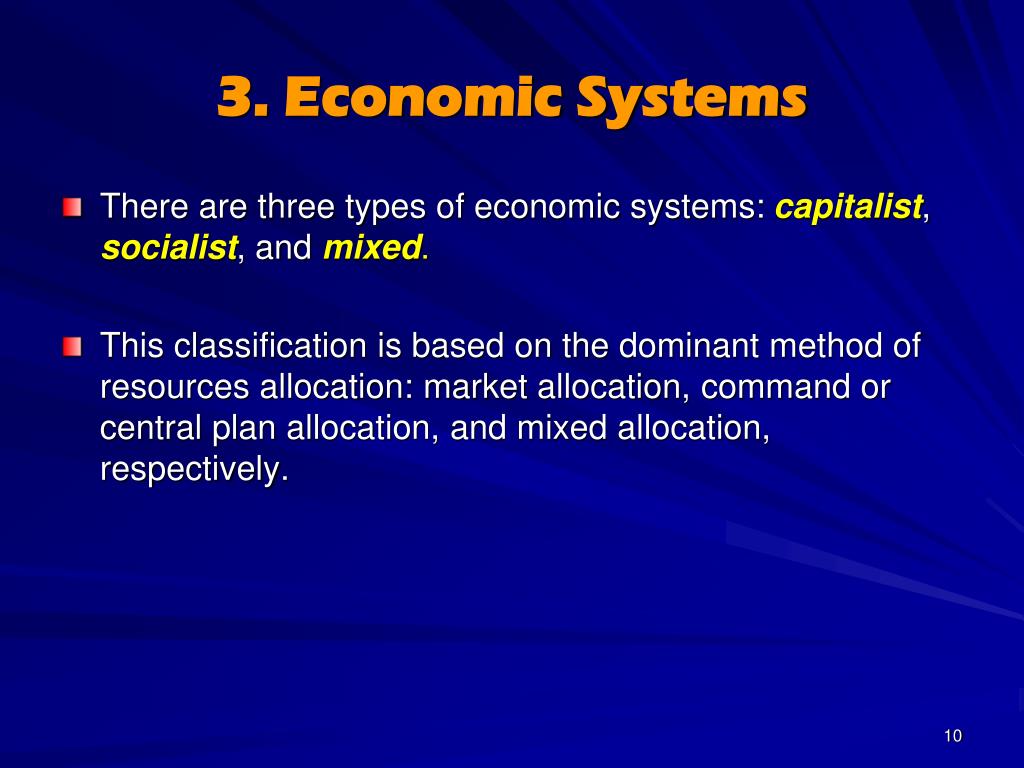 3. Economic Systems

There are three types of economic systems: capitalist, socialist, and mixed.

This classification is based on the dominant method of resources allocation: market allocation, command or central plan allocation, and mixed allocation, respectively.

10